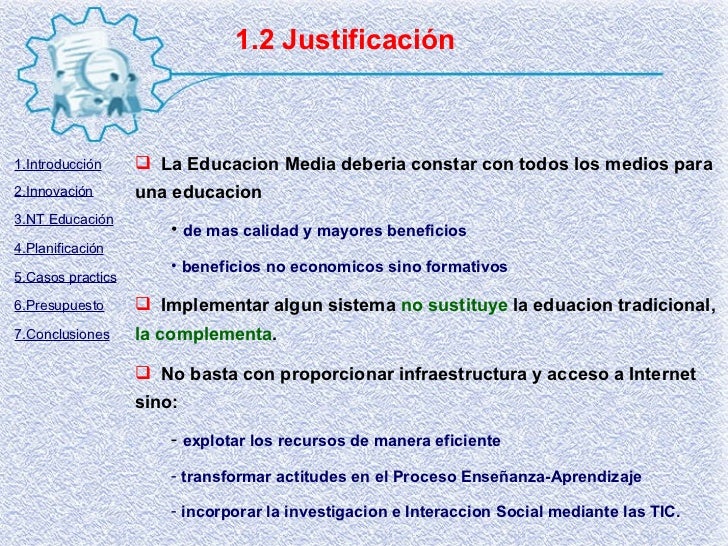 1.2 Justificación

1.Introducción
2.Innovación
3.NT Educación
4.Planificación
5.Casos practics
6.Presupuesto
7.Conclusiones

❑ La Educacion Media deberia constar con todos los medios para una educacion

• de mas calidad y mayores beneficios

• beneficios no economicos sino formativos

❑ Implementar algun sistema no sustituye la eduacion tradicional, la complementa.

❑ No basta con proporcionar infraestructura y acceso a Internet sino:

- explotar los recursos de manera eficiente

- transformar actitudes en el Proceso Enseñanza-Aprendizaje

- incorporar la investigacion e Interaccion Social mediante las TIC.